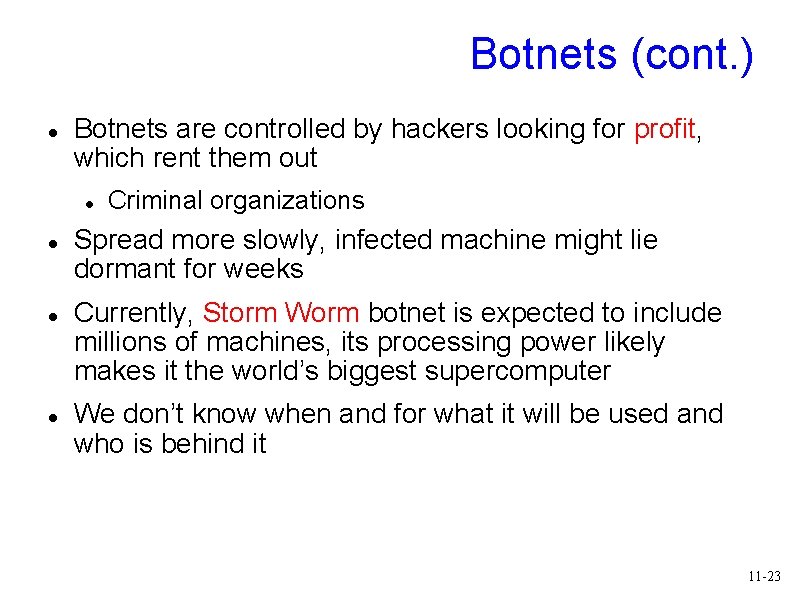 Botnets (cont.)

- Botnets are controlled by hackers looking for profit, which rent them out
  - Criminal organizations
- Spread more slowly, infected machine might lie dormant for weeks
- Currently, Storm Worm botnet is expected to include millions of machines, its processing power likely makes it the world’s biggest supercomputer
- We don’t know when and for what it will be used and who is behind it

11-23